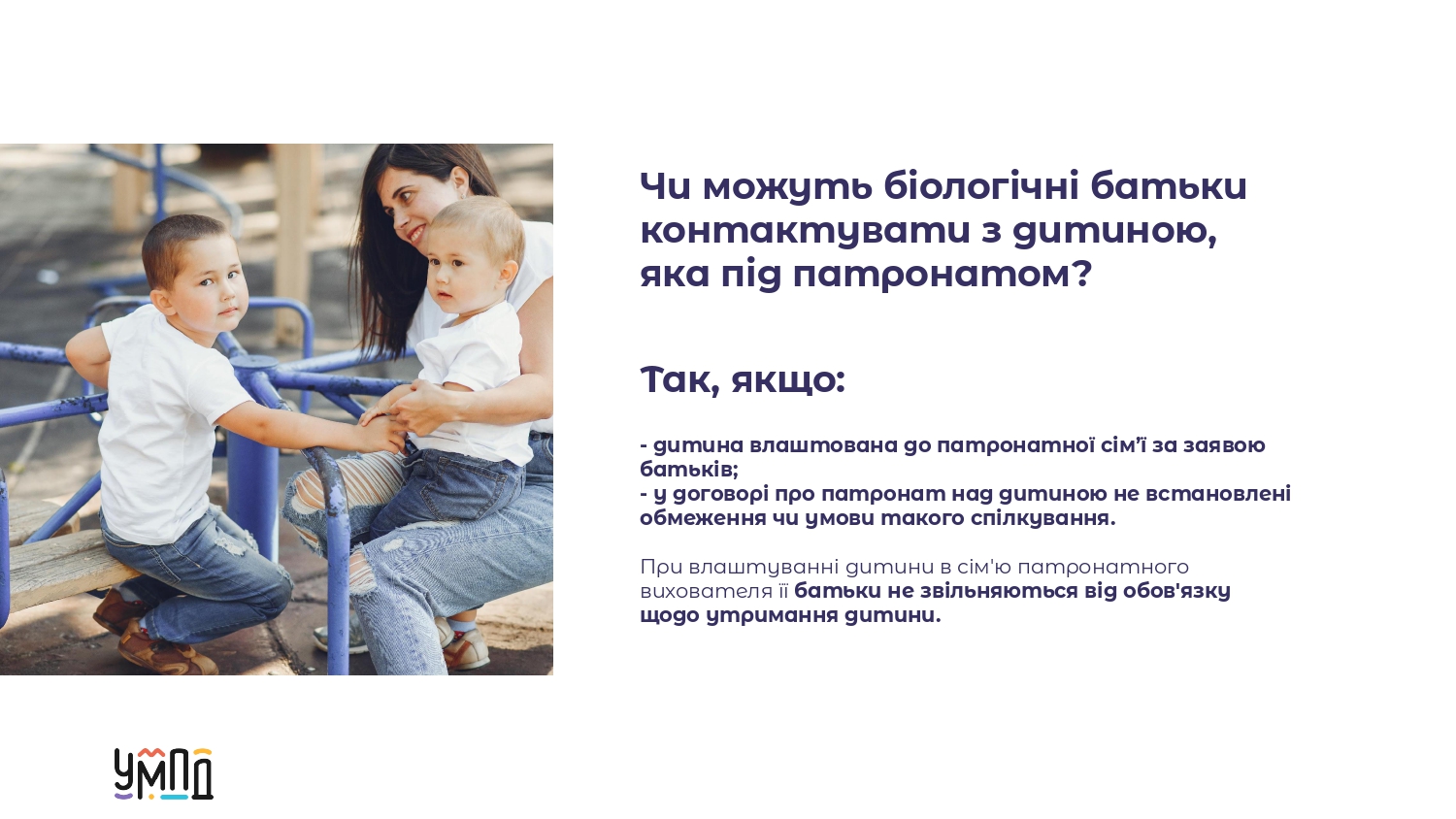 Чи можуть біологічні батьки контактувати з дитиною, яка під патронатом?

Так, якщо:

- дитина влаштована до патронатної сім'ї за заявою батьків;
- у договорі про патронат над дитиною не встановлені обмеження чи умови такого спілкування.

При влаштуванні дитини в сім'ю патронатного вихователя її батьки не звільняються від обов'язку щодо утримання дитини.

УМПД